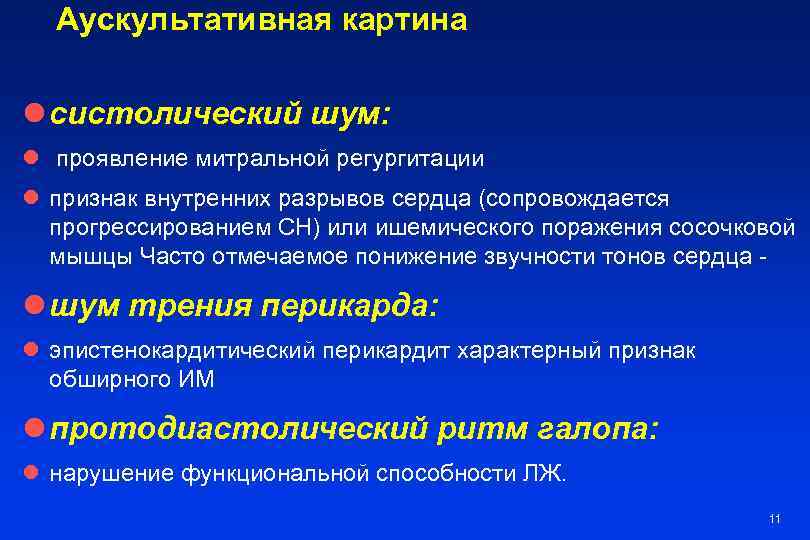 Аускультативная картина

систолический шум:

проявление митральной регургитации

признак внутренних разрывов сердца (сопровождается прогрессированием СН) или ишемического поражения сосочковой мышцы Часто отмечаемое понижение звучности тонов сердца -

шум трения перикарда:

эпистенокардитический перикардит характерный признак обширного ИМ

протодиастолический ритм галопа:

нарушение функциональной способности ЛЖ.

11